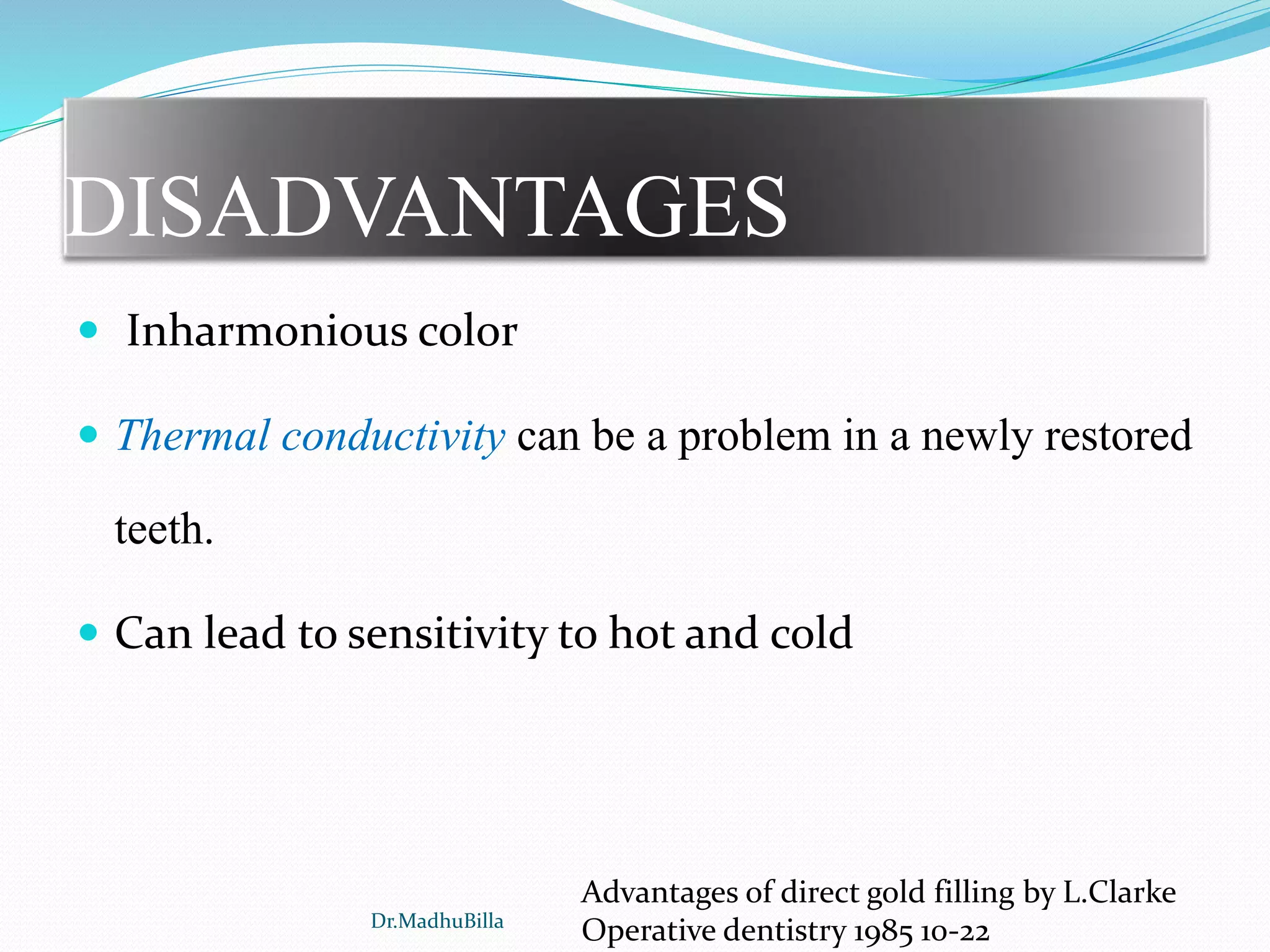 DISADVANTAGES

- Inharmonious color
- Thermal conductivity can be a problem in a newly restored teeth.
- Can lead to sensitivity to hot and cold

Dr.MadhuBilla

Advantages of direct gold filling by L.Clarke Operative dentistry 1985 10-22